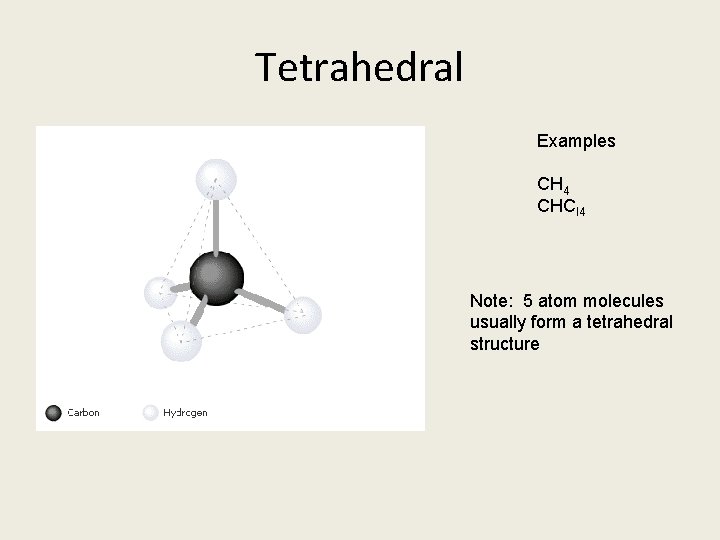 Tetrahedral

Carbon Hydrogen

Examples

$CH_4$
$CHC_{l4}$

Note: 5 atom molecules usually form a tetrahedral structure